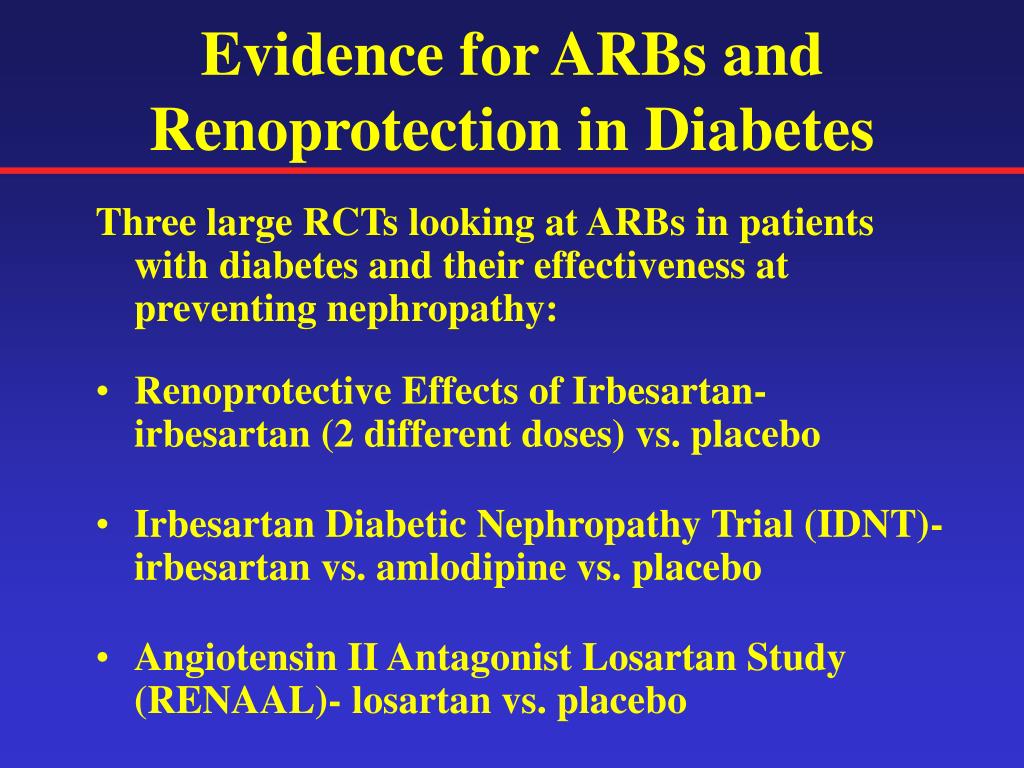 Evidence for ARBs and Renoprotection in Diabetes

Three large RCTs looking at ARBs in patients with diabetes and their effectiveness at preventing nephropathy:

• Renoprotective Effects of Irbesartan- irbesartan (2 different doses) vs. placebo

• Irbesartan Diabetic Nephropathy Trial (IDNT)- irbesartan vs. amlodipine vs. placebo

• Angiotensin II Antagonist Losartan Study (RENAAL)- losartan vs. placebo